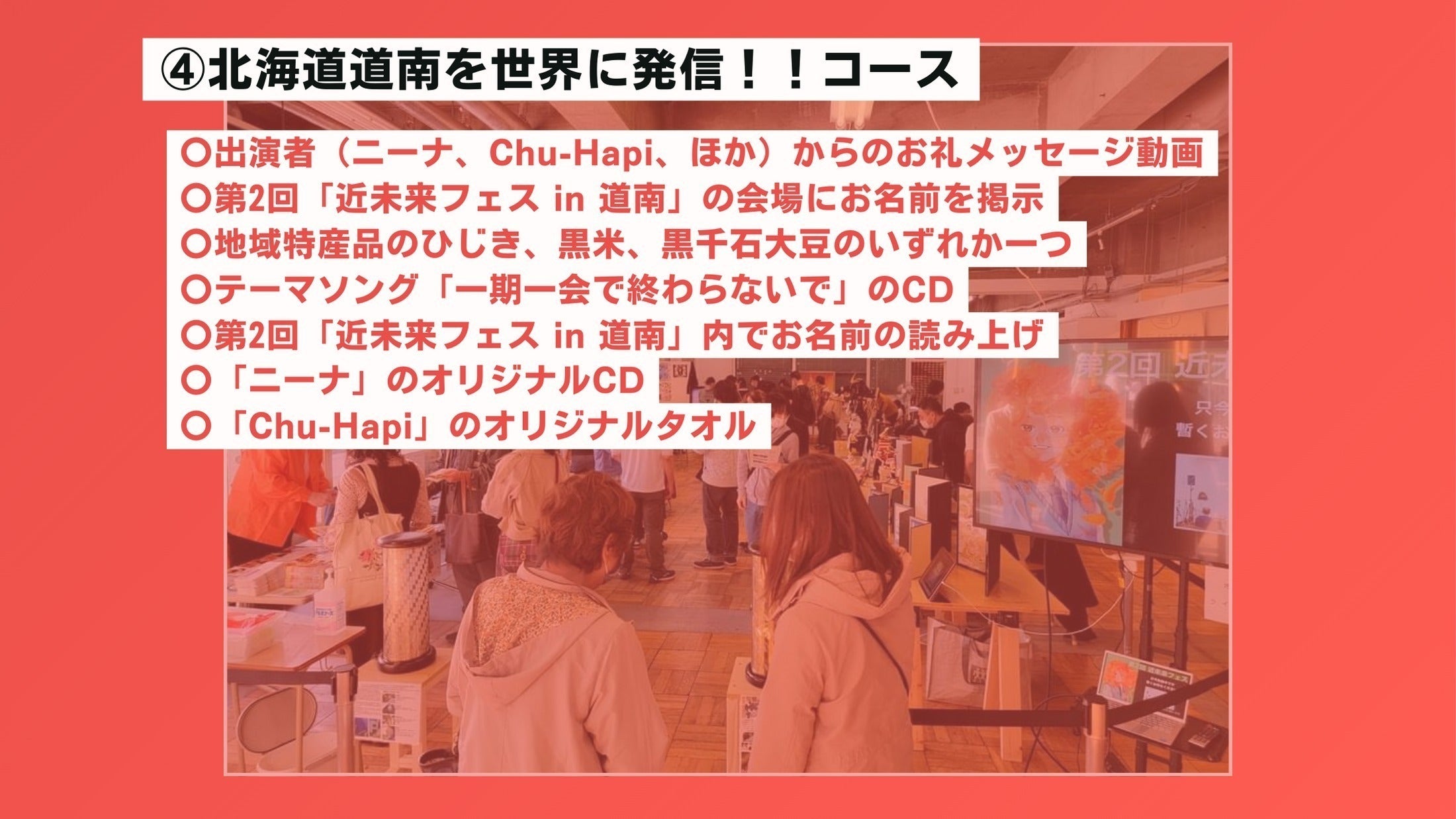 ④北海道道南を世界に発信！！コース

○出演者（ニーナ、Chu-Hapi、ほか）からのお礼メッセージ動画
○第2回「近未来フェス in 道南」の会場にお名前を掲示
○地域特産品のひじき、黒米、黒千石大豆のいずれか一つ
○テーマソング「一期一会で終わらないで」のCD
○第2回「近未来フェス in 道南」内でお名前の読み上げ
○「ニーナ」のオリジナルCD
○「Chu-Hapi」のオリジナルタオル

第2回 近未
只今
暫くお